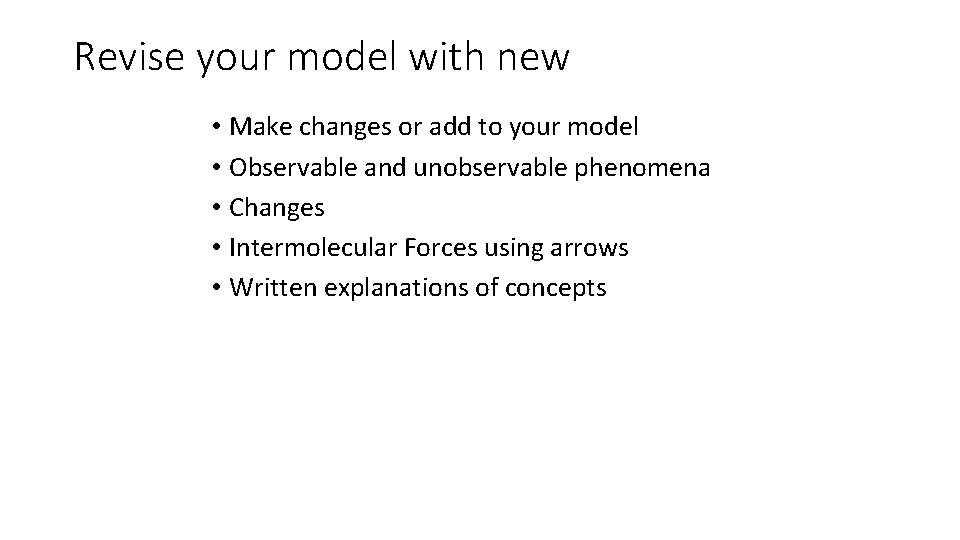 Revise your model with new

• Make changes or add to your model
• Observable and unobservable phenomena
• Changes
• Intermolecular Forces using arrows
• Written explanations of concepts